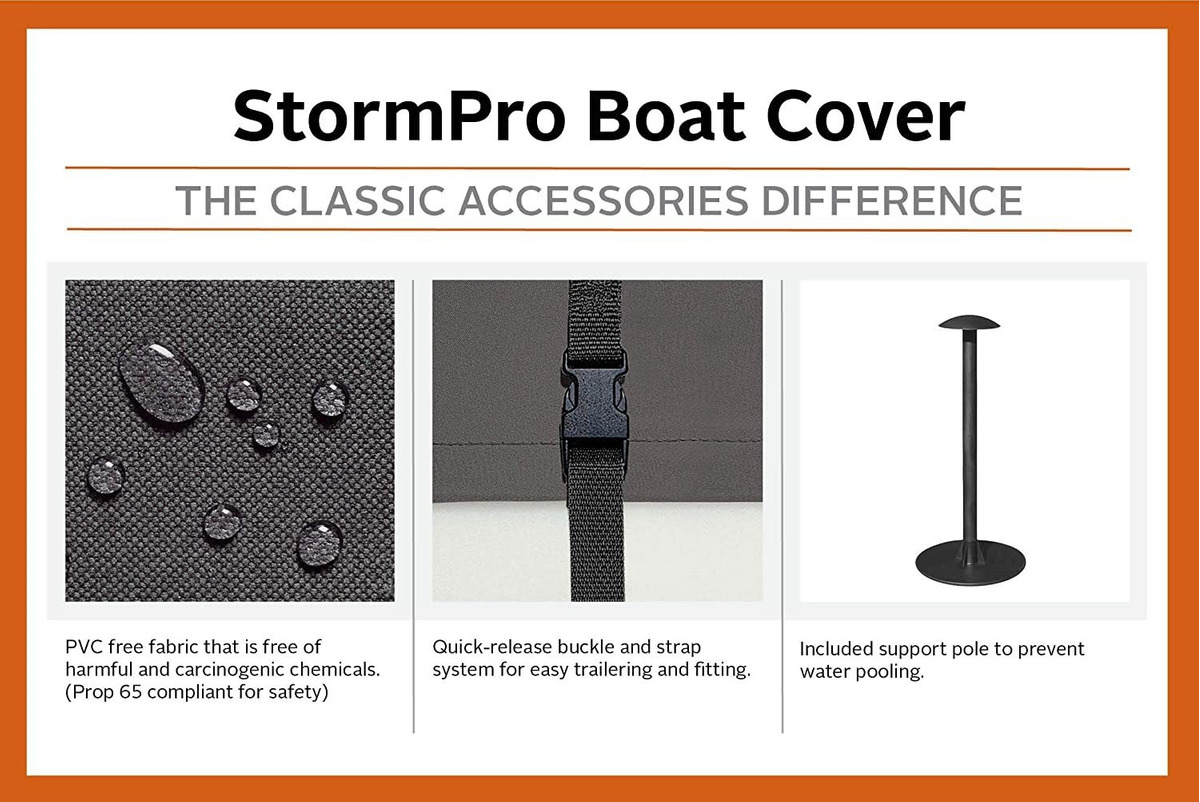 StormPro Boat Cover

THE CLASSIC ACCESSORIES DIFFERENCE

PVC free fabric that is free of harmful and carcinogenic chemicals. (Prop 65 compliant for safety)

Quick-release buckle and strap system for easy trailering and fitting.

Included support pole to prevent water pooling.